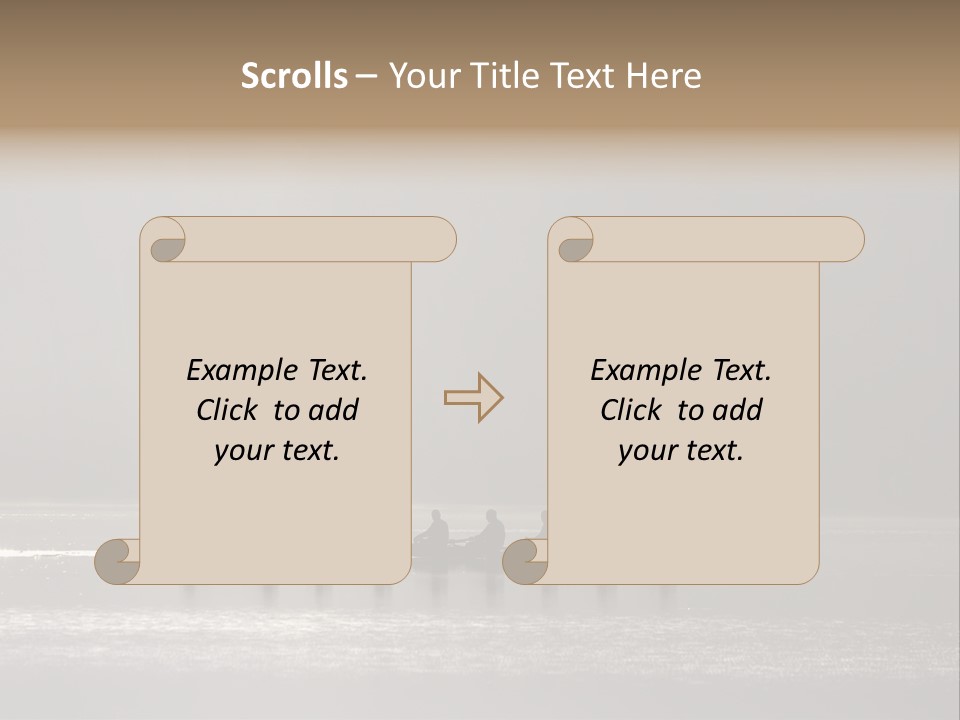 Scrolls – Your Title Text Here

Example Text. Click to add your text.

Example Text. Click to add your text.